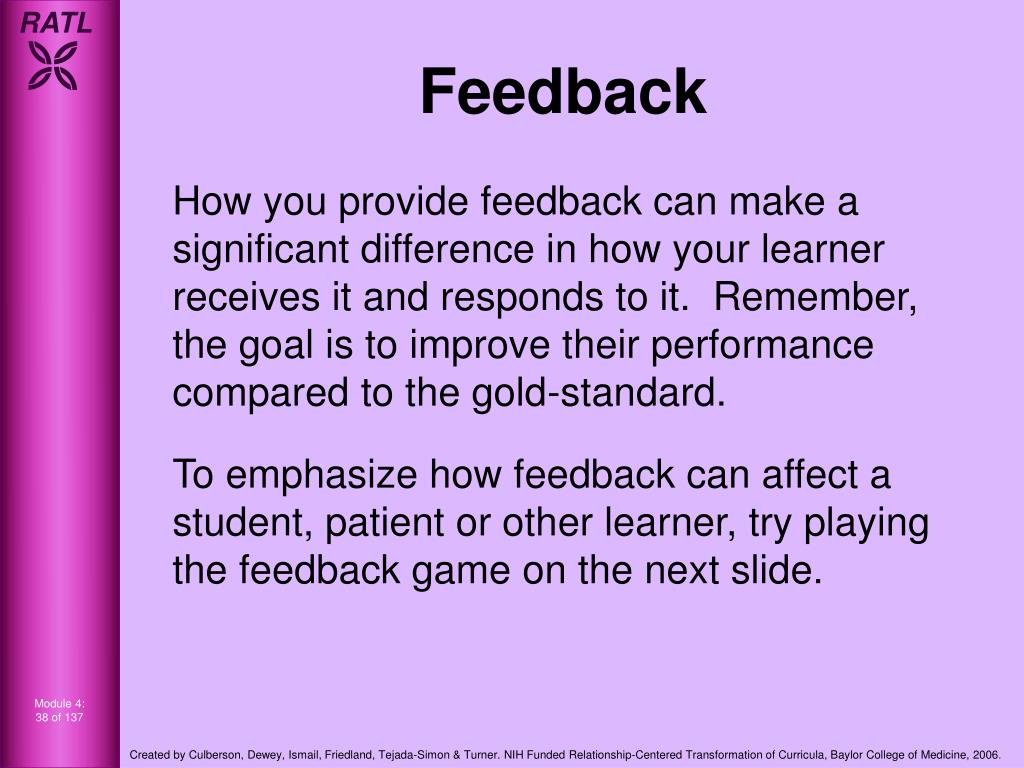 RATL

Feedback

How you provide feedback can make a significant difference in how your learner receives it and responds to it. Remember, the goal is to improve their performance compared to the gold-standard.

To emphasize how feedback can affect a student, patient or other learner, try playing the feedback game on the next slide.

Module 4:
38 of 137

Created by Culberson, Dewey, Ismail, Friedland, Tejada-Simon & Turner. NIH Funded Relationship-Centered Transformation of Curricula, Baylor College of Medicine, 2006.